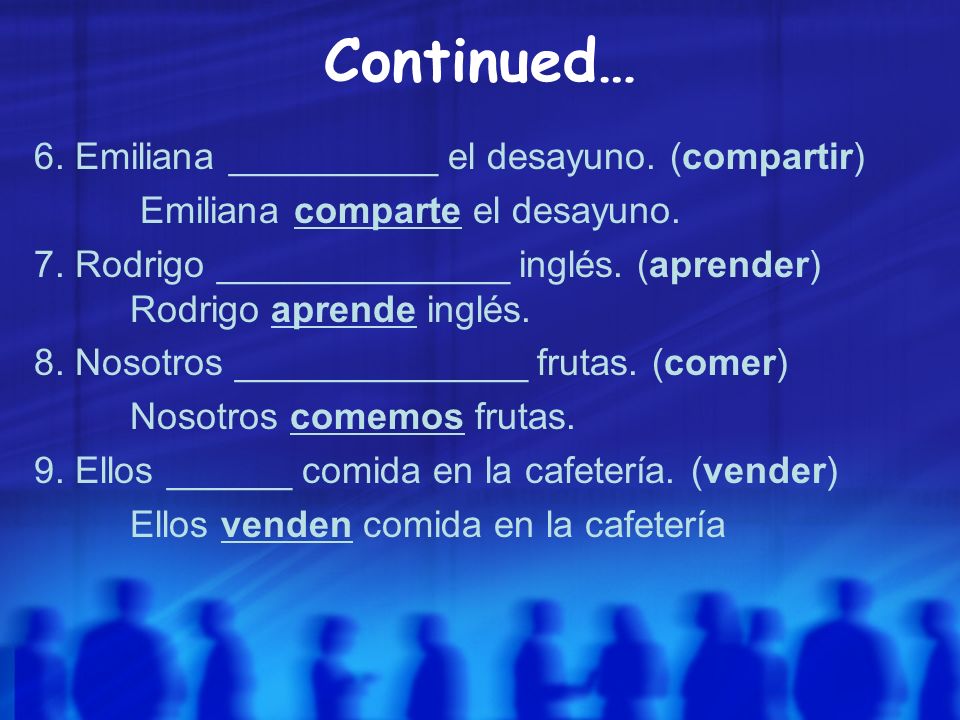 Continued…

6. Emiliana __________ el desayuno. (compartir)

Emiliana comparte el desayuno.

7. Rodrigo ______________ inglés. (aprender)

Rodrigo aprende inglés.

8. Nosotros ______________ frutas. (comer)

Nosotros comemos frutas.

9. Ellos ______ comida en la cafetería. (vender)

Ellos venden comida en la cafetería